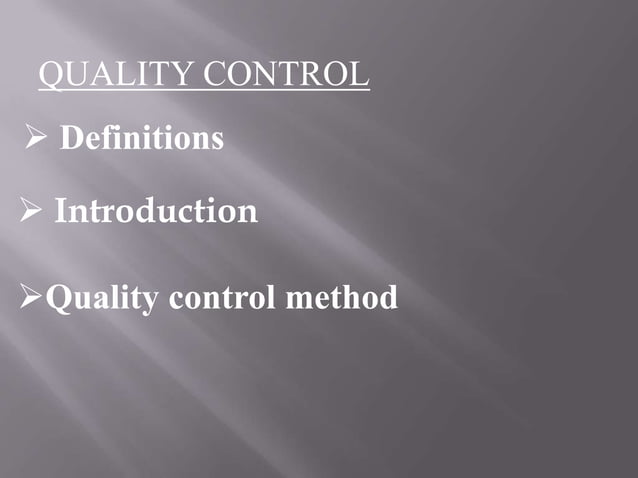 QUALITY CONTROL

➢ Definitions

➢ Introduction

➢Quality control method